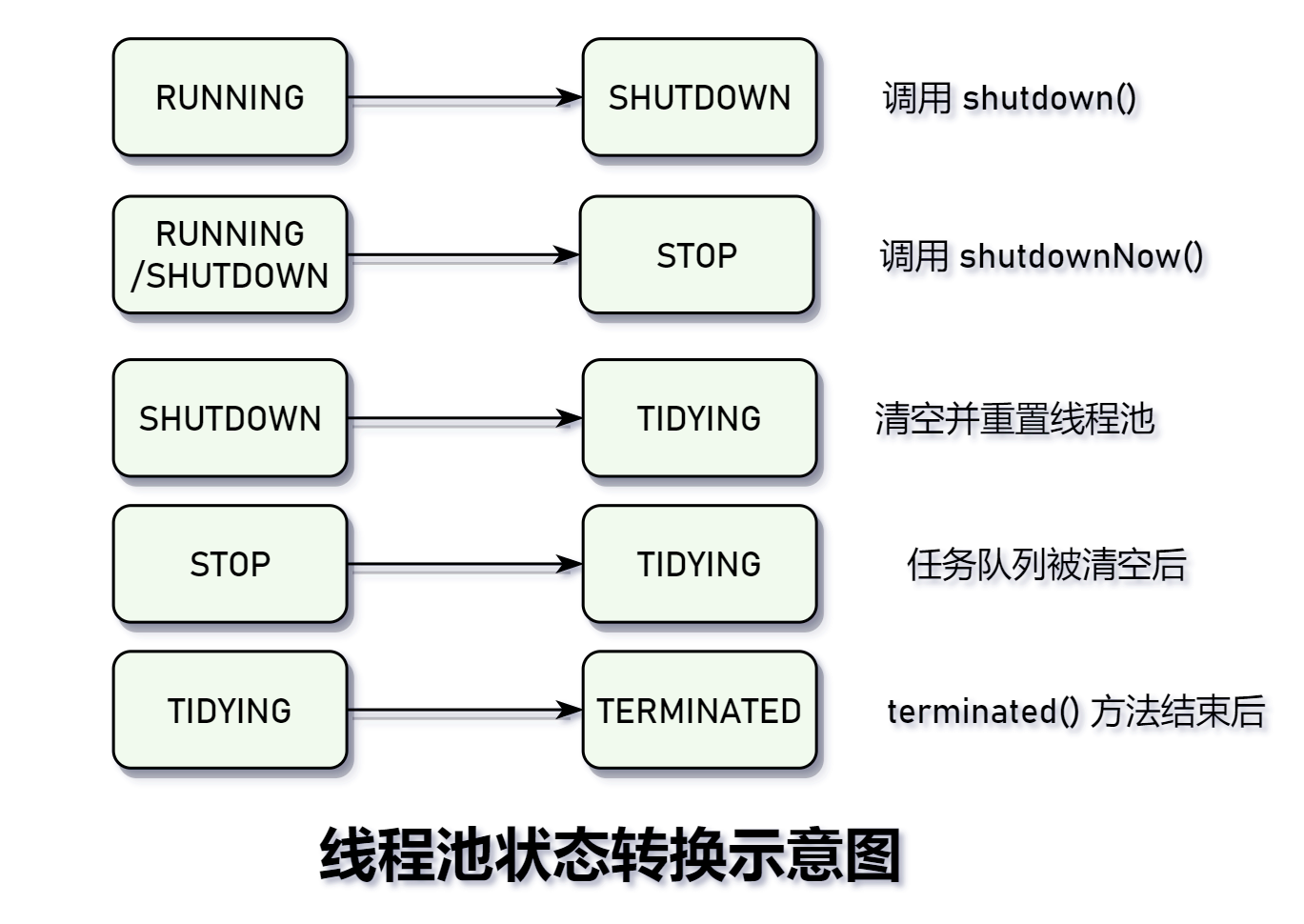 RUNNING
SHUTDOWN
调用 shutdown()

RUNNING /SHUTDOWN
STOP
调用 shutdownNow()

SHUTDOWN
TIDYING
清空并重置线程池

STOP
TIDYING
任务队列被清空后

TIDYING
TERMINATED
terminated() 方法结束后

线程池状态转换示意图